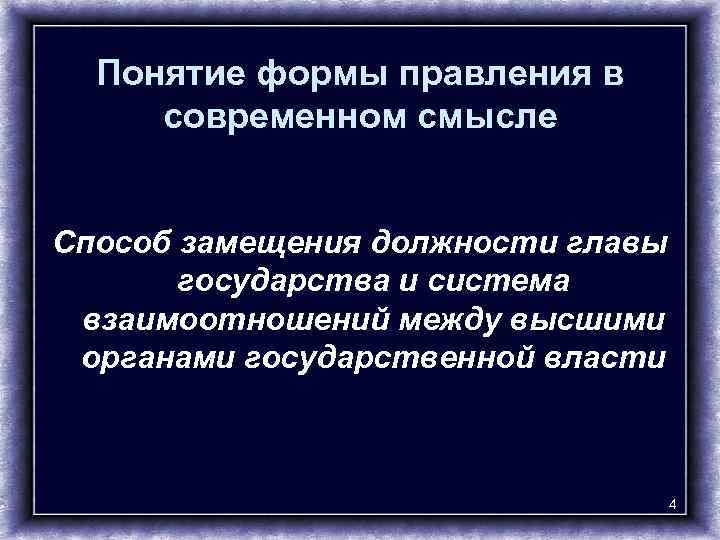 Понятие формы правления в современном смысле

Способ замещения должности главы государства и система взаимоотношений между высшими органами государственной власти

4